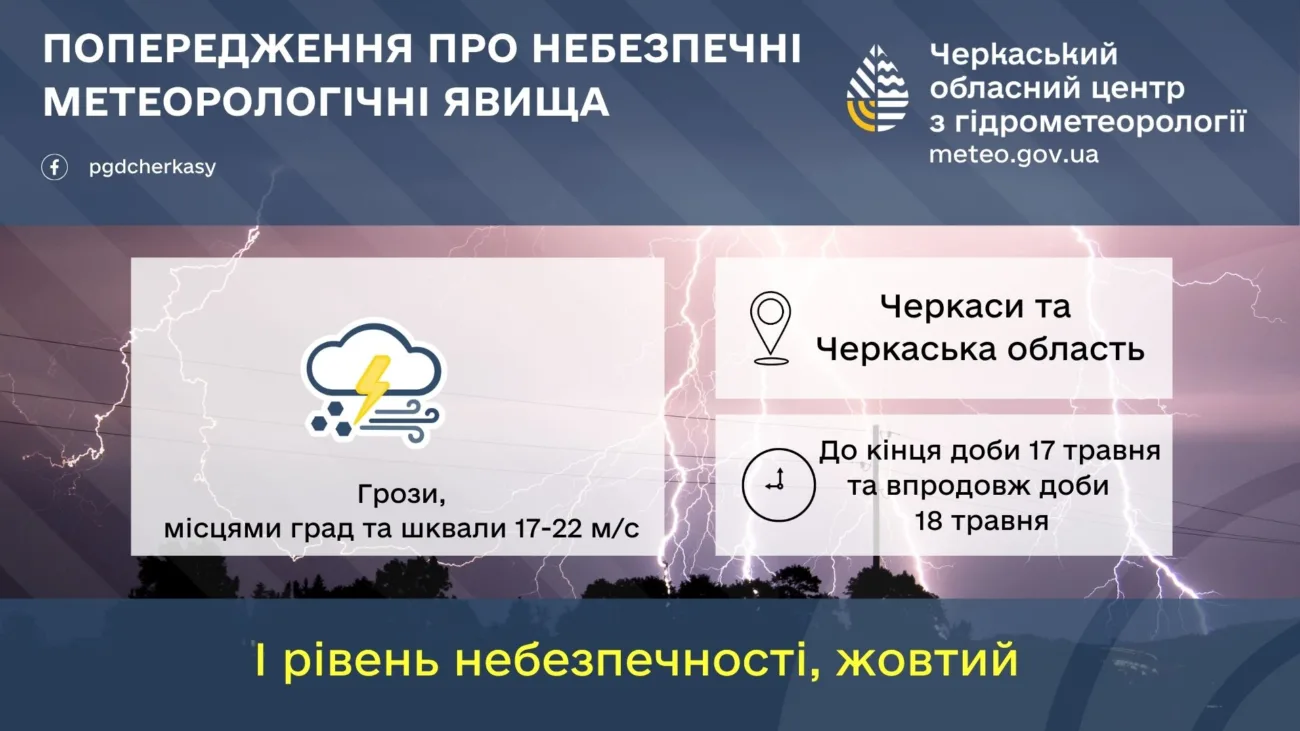 ПОПЕРЕДЖЕННЯ ПРО НЕБЕЗПЕЧНІ МЕТЕОРОЛОГІЧНІ ЯВИЩА

pgdcherkasy

Черкаський обласний центр з гідрометеорології
meteo.gov.ua

Грози,
місцями град та шквали 17-22 м/с

Черкаси та Черкаська область

До кінця доби 17 травня та впродовж доби 18 травня

І рівень небезпечності, жовтий